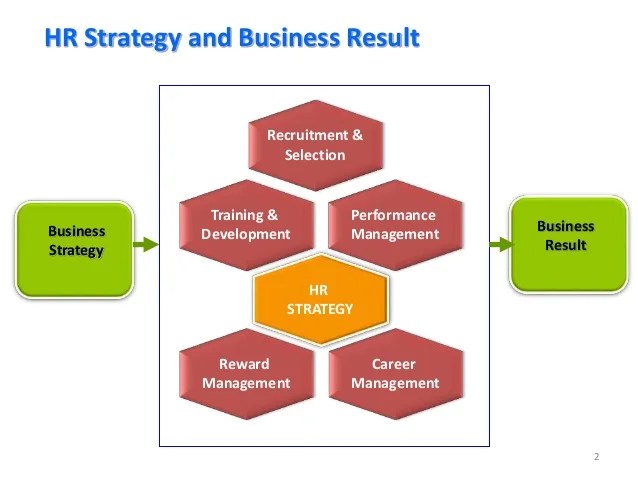 HR Strategy and Business Result

Business Strategy

Recruitment & Selection

Training & Development

Performance Management

HR STRATEGY

Reward Management

Career Management

Business Result

2